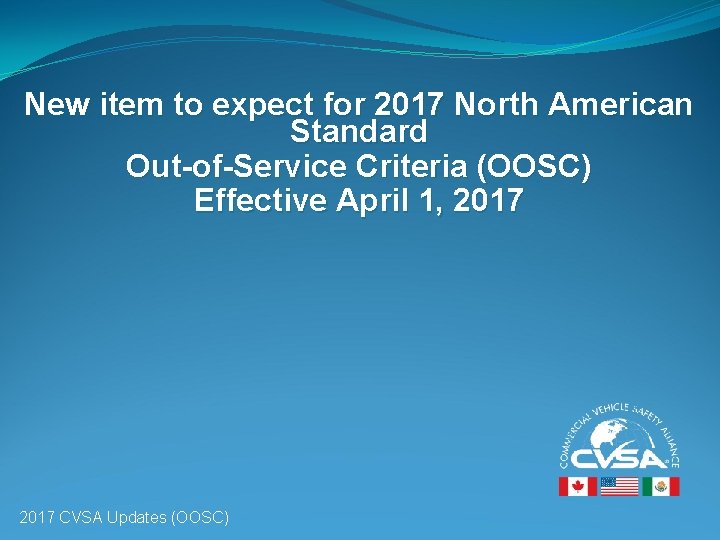 New item to expect for 2017 North American Standard
Out-of-Service Criteria (OOSC)
Effective April 1, 2017

COMMERCIAL VEHICLE SAFETY ALLIANCE
CVSA

2017 CVSA Updates (OOSC)